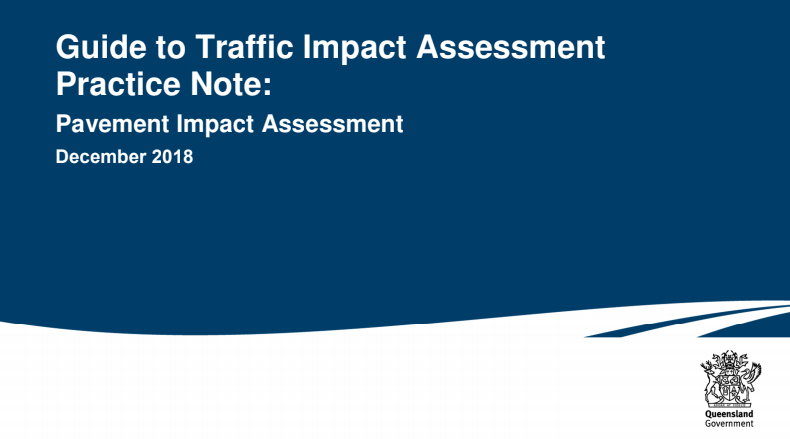 Guide to Traffic Impact Assessment Practice Note:

Pavement Impact Assessment

December 2018

Queensland Government